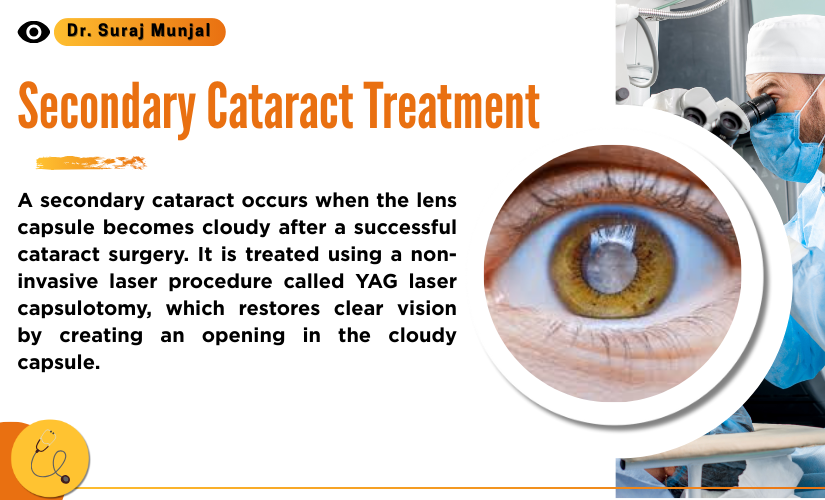 Dr. Suraj Munjal

Secondary Cataract Treatment

A secondary cataract occurs when the lens capsule becomes cloudy after a successful cataract surgery. It is treated using a non-invasive laser procedure called YAG laser capsulotomy, which restores clear vision by creating an opening in the cloudy capsule.